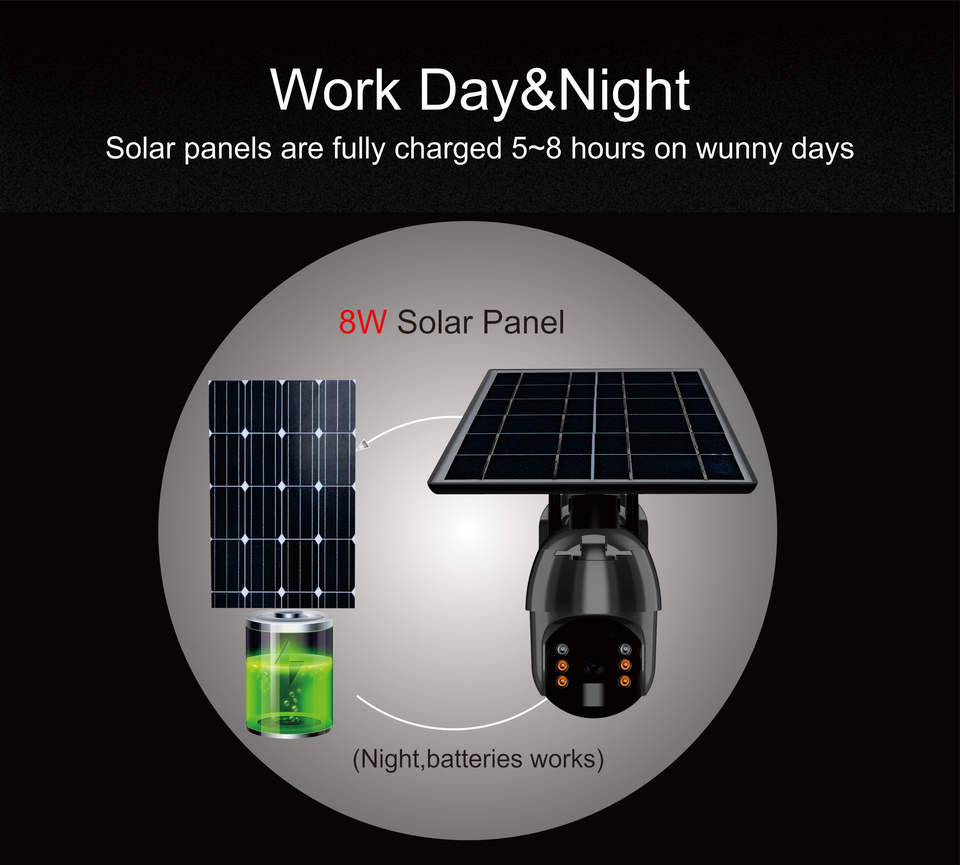 Work Day&Night

Solar panels are fully charged 5~8 hours on wunny days

8W Solar Panel

(Night,batteries works)